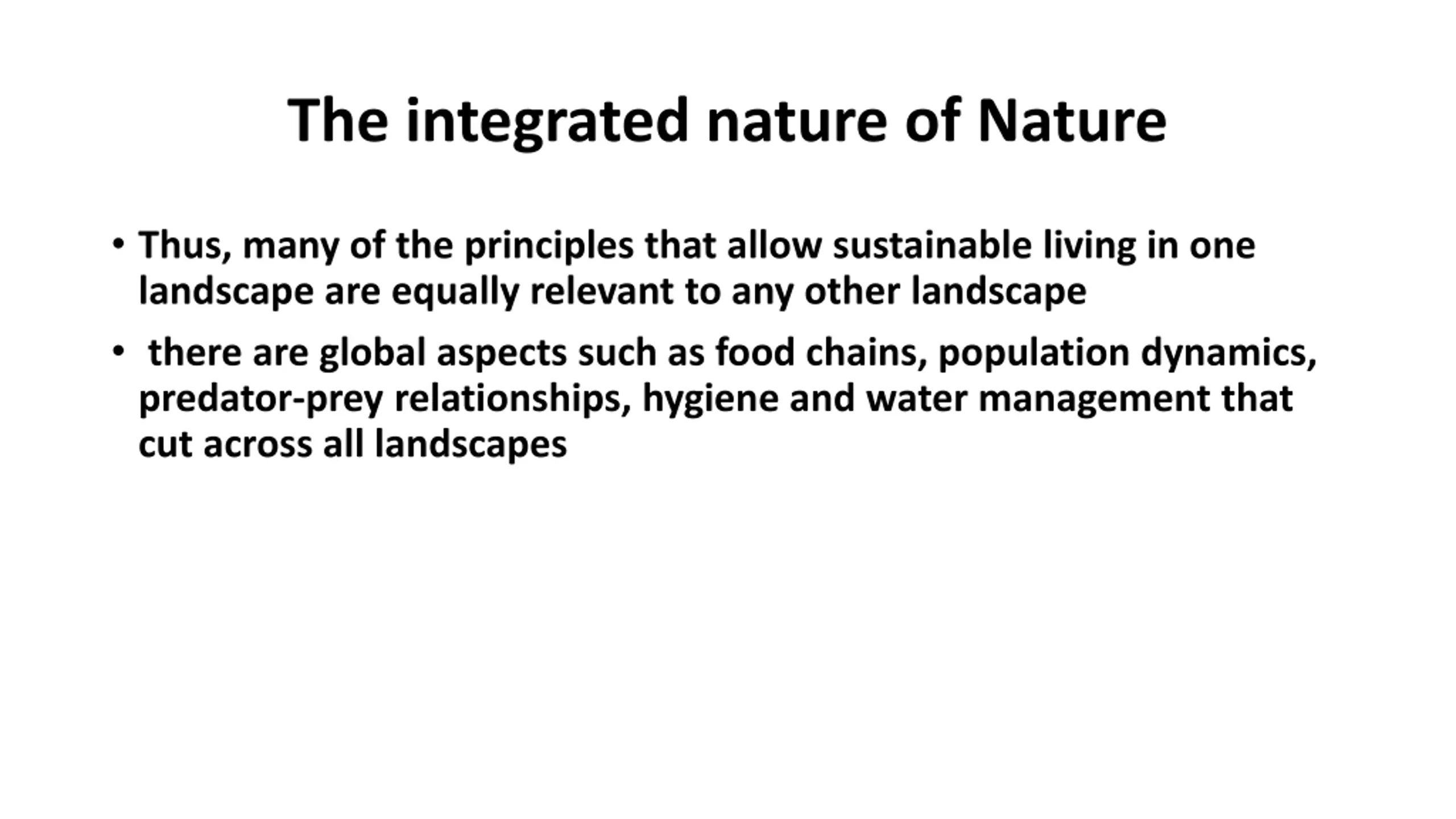 The integrated nature of Nature

• Thus, many of the principles that allow sustainable living in one landscape are equally relevant to any other landscape

• there are global aspects such as food chains, population dynamics, predator-prey relationships, hygiene and water management that cut across all landscapes